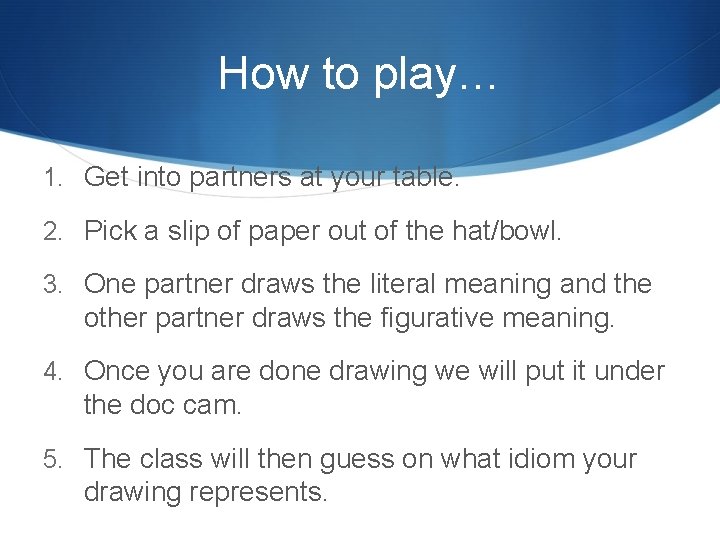 How to play…

1. Get into partners at your table.

2. Pick a slip of paper out of the hat/bowl.

3. One partner draws the literal meaning and the other partner draws the figurative meaning.

4. Once you are done drawing we will put it under the doc cam.

5. The class will then guess on what idiom your drawing represents.